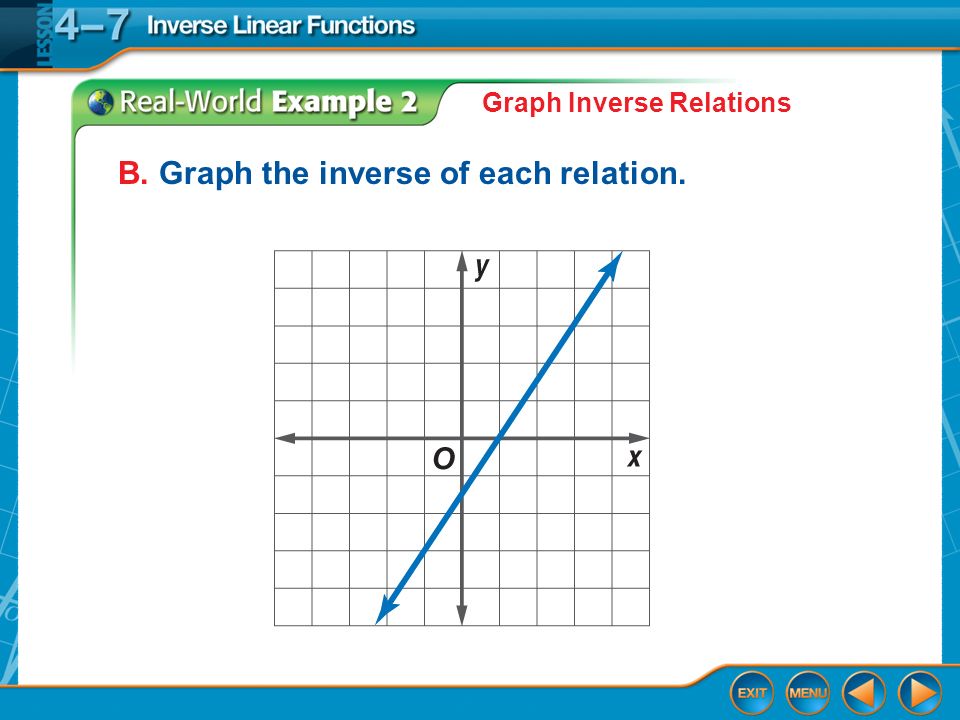 LESSON 4–7 Inverse Linear Functions

Real-World Example 2 Graph Inverse Relations

B. Graph the inverse of each relation.

y
O
x

EXIT MENU